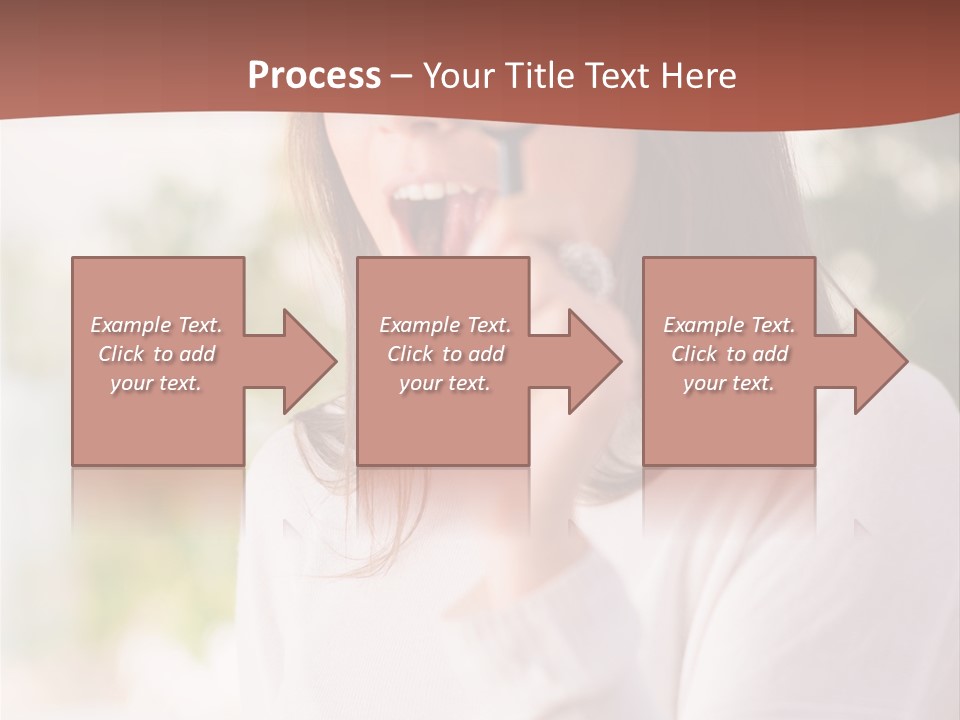 Process – Your Title Text Here

Example Text. Click to add your text.

Example Text. Click to add your text.

Example Text. Click to add your text.